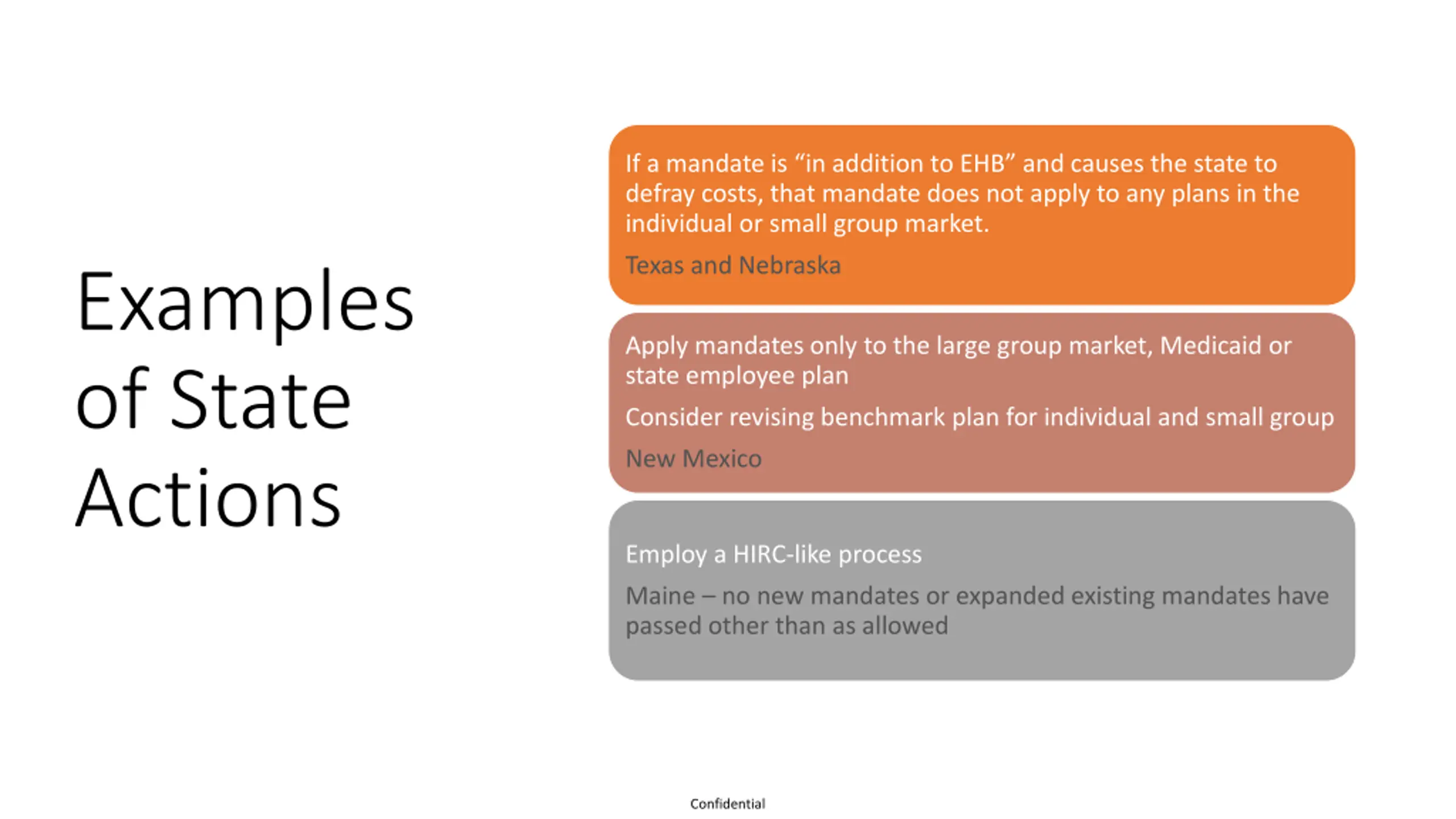 Examples of State Actions

If a mandate is “in addition to EHB” and causes the state to defray costs, that mandate does not apply to any plans in the individual or small group market.

Texas and Nebraska

Apply mandates only to the large group market, Medicaid or state employee plan

Consider revising benchmark plan for individual and small group

New Mexico

Employ a HIRC-like process

Maine – no new mandates or expanded existing mandates have passed other than as allowed

Confidential